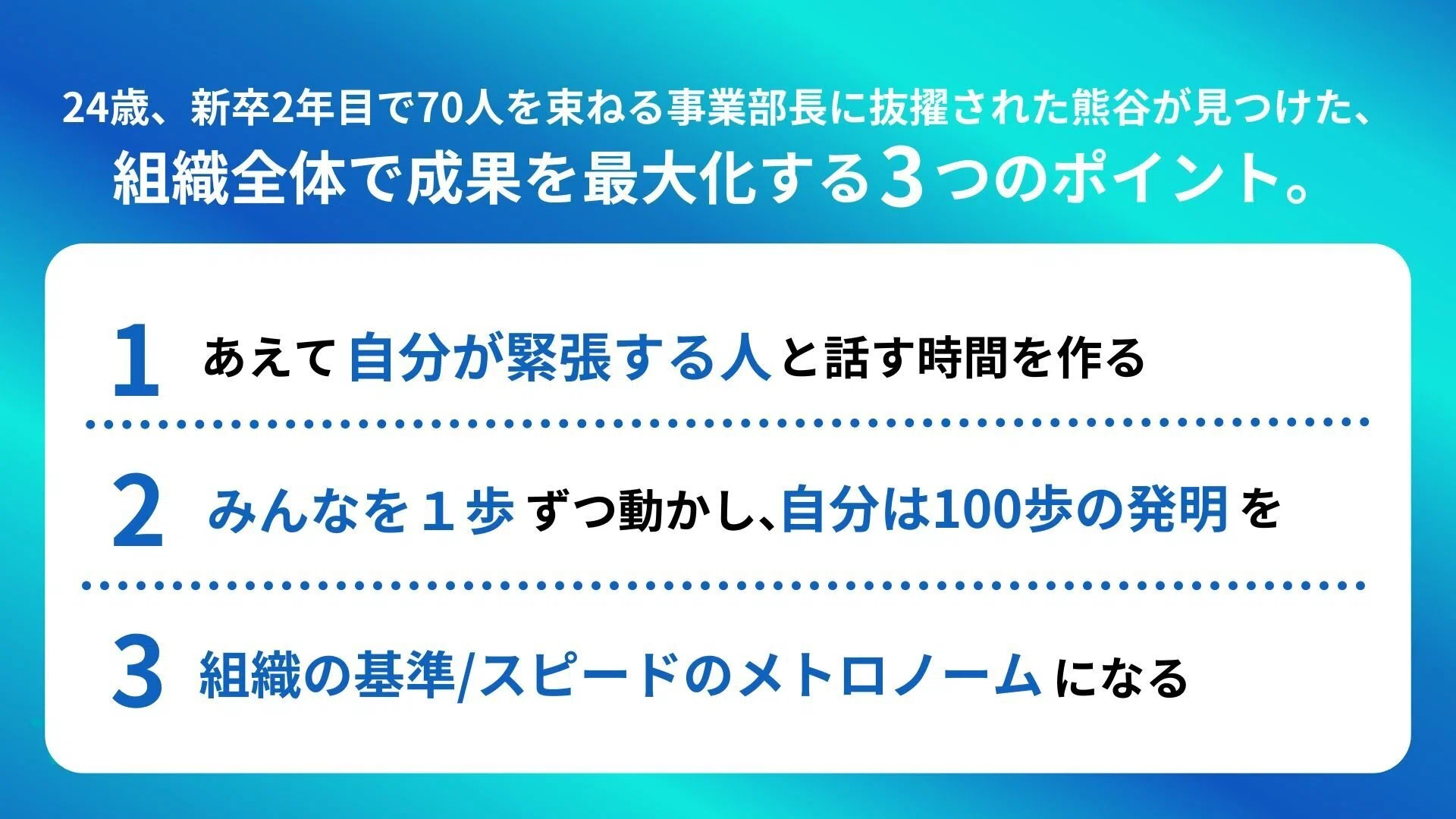 24歳、新卒2年目で70人を束ねる事業部長に抜擢された熊谷が見つけた、
組織全体で成果を最大化する3つのポイント。

1 あえて自分が緊張する人と話す時間を作る

2 みんなを１歩ずつ動かし､自分は100歩の発明を

3 組織の基準/スピードのメトロノームになる